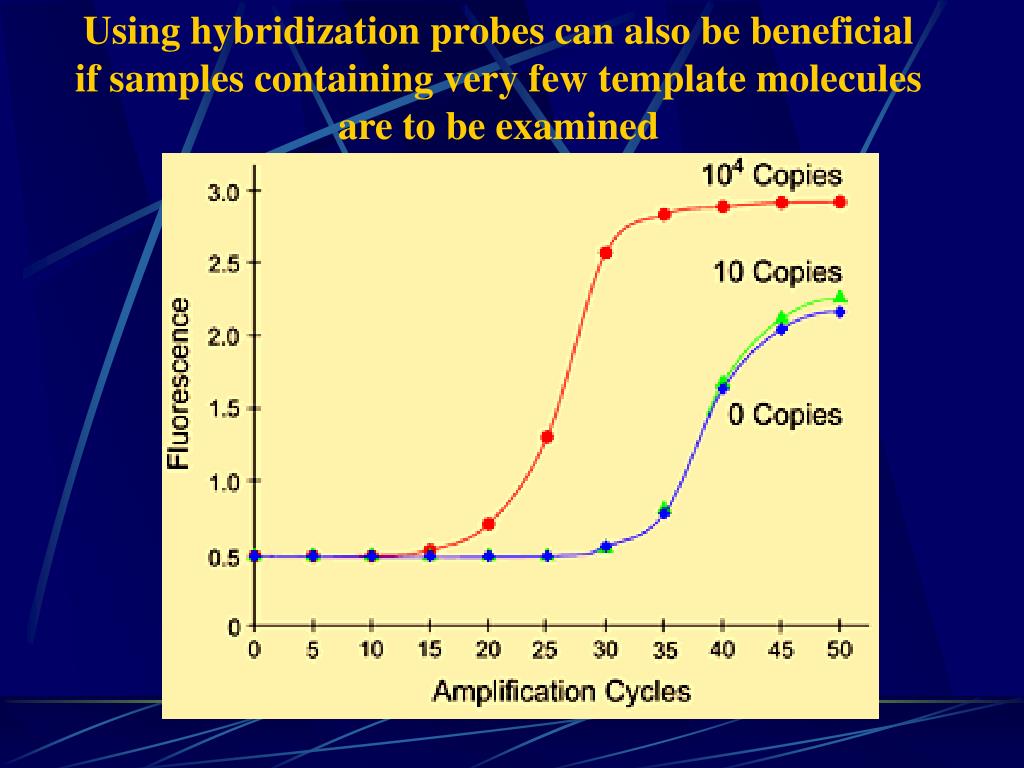 Using hybridization probes can also be beneficial if samples containing very few template molecules are to be examined

$10^4$ Copies
10 Copies
0 Copies

Fluorescence
3.0
2.5
2.0
1.5
1.0
0.5
0

0
5
10
15
20
25
30
35
40
45
50
Amplification Cycles